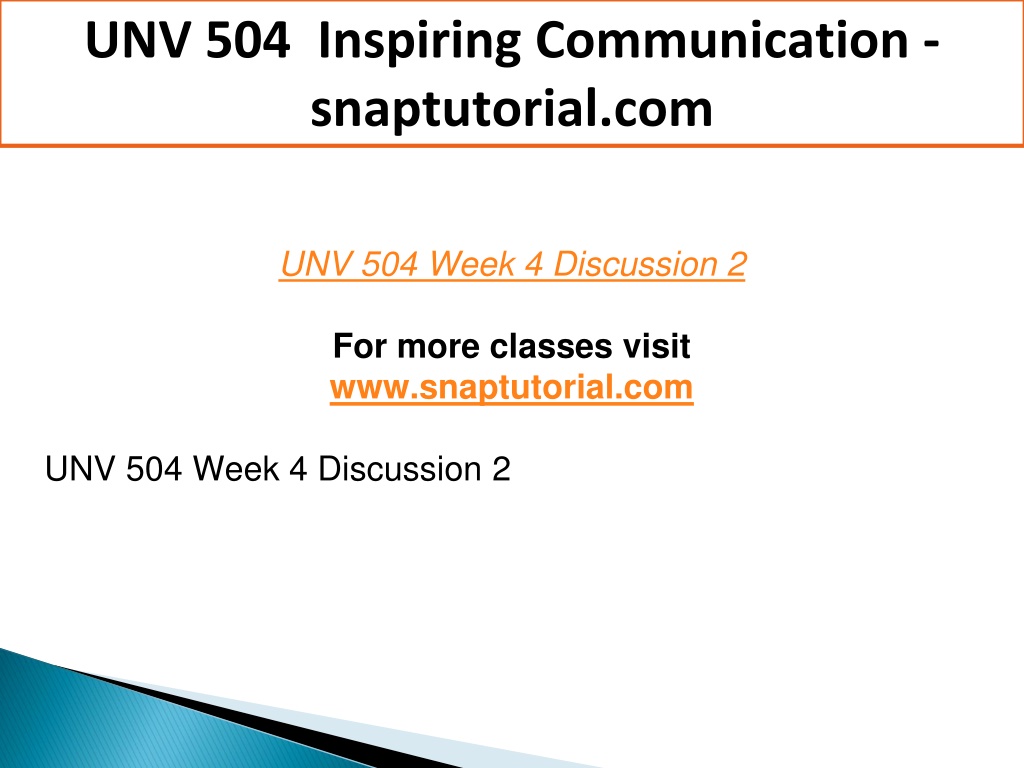 UNV 504 Inspiring Communication - snaptutorial.com

UNV 504 Week 4 Discussion 2

For more classes visit
www.snaptutorial.com

UNV 504 Week 4 Discussion 2